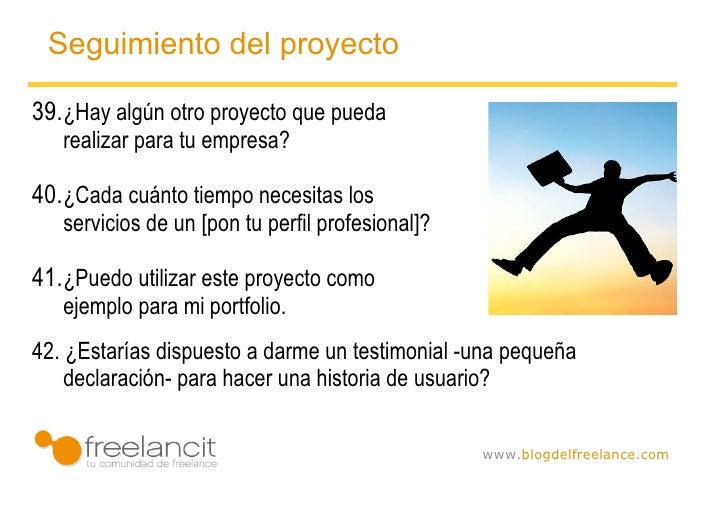 Seguimiento del proyecto

39. ¿Hay algún otro proyecto que pueda realizar para tu empresa?

40. ¿Cada cuánto tiempo necesitas los servicios de un [pon tu perfil profesional]?

41. ¿Puedo utilizar este proyecto como ejemplo para mi portfolio.

42. ¿Estarías dispuesto a darme un testimonial -una pequeña declaración- para hacer una historia de usuario?

freelancit
tu comunidad de freelance

www.blogdelfreelance.com